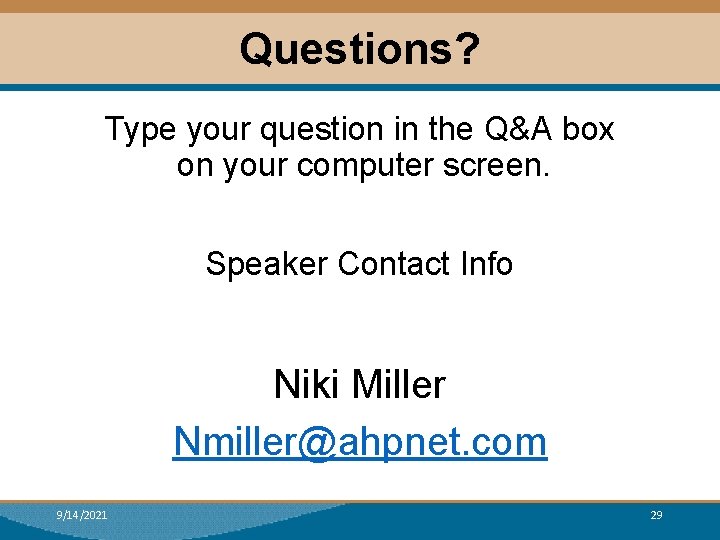 Questions?

Type your question in the Q&A box on your computer screen.

Speaker Contact Info

Niki Miller

Nmiller@ahpnet.com

9/14/2021

29